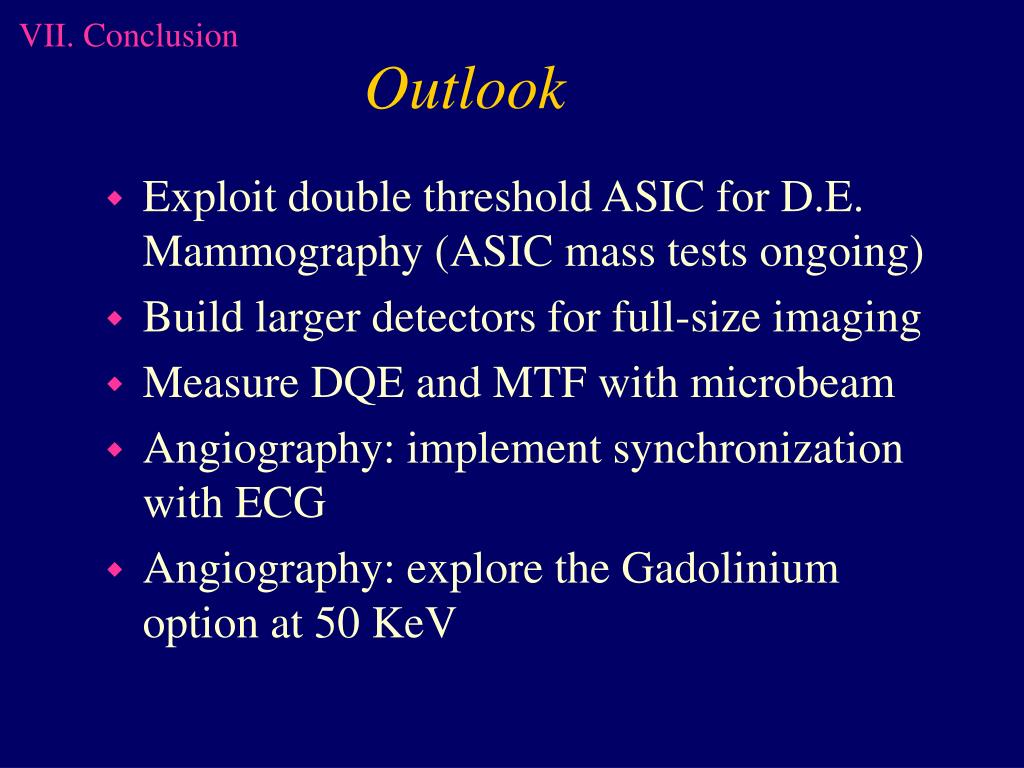 VII. Conclusion

Outlook

- Exploit double threshold ASIC for D.E. Mammography (ASIC mass tests ongoing)
- Build larger detectors for full-size imaging
- Measure DQE and MTF with microbeam
- Angiography: implement synchronization with ECG
- Angiography: explore the Gadolinium option at 50 KeV